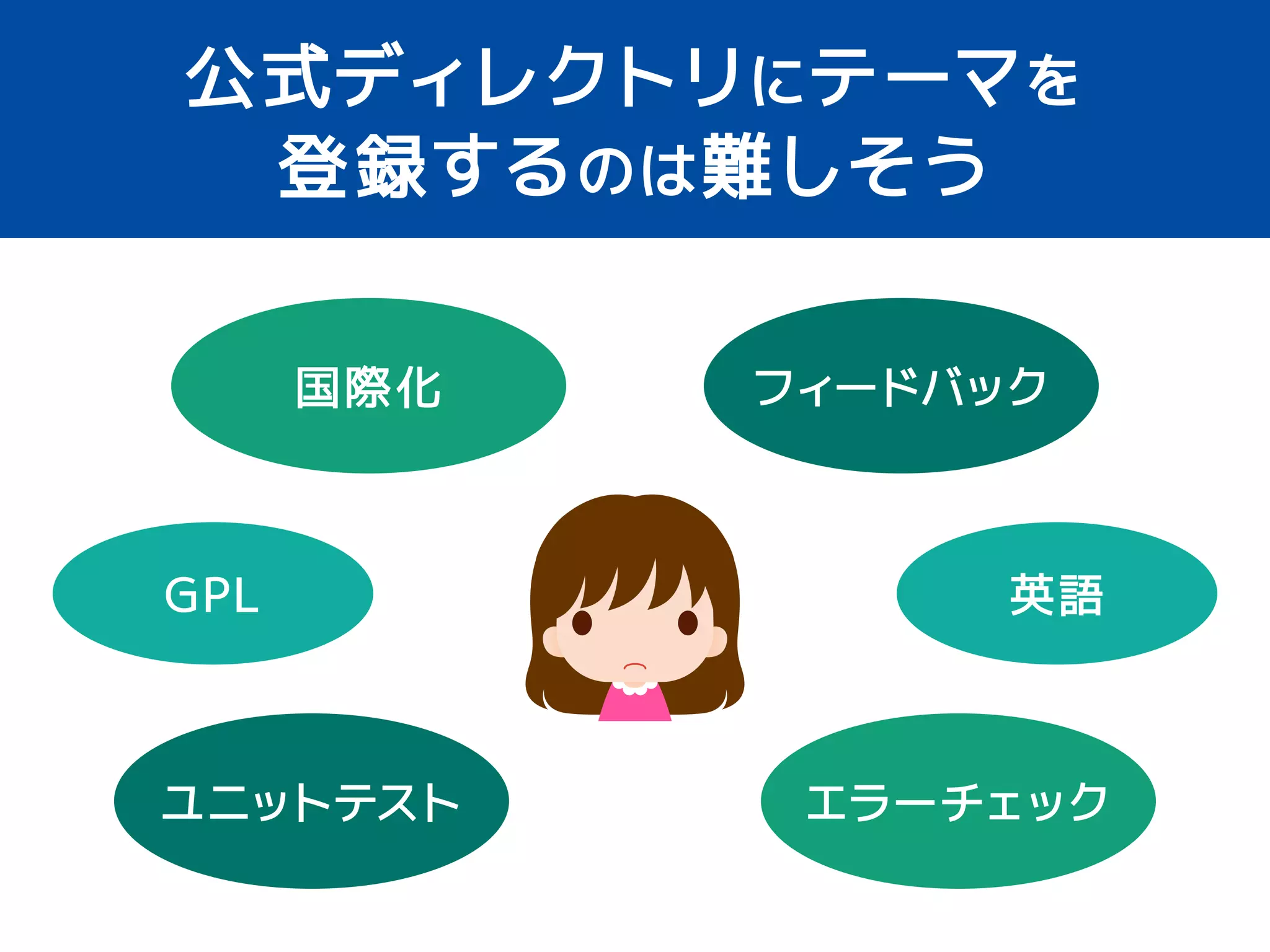 公式ディレクトリにテーマを登録するのは難しそう

国際化

フィードバック

GPL

英語

ユニットテスト

エラーチェック